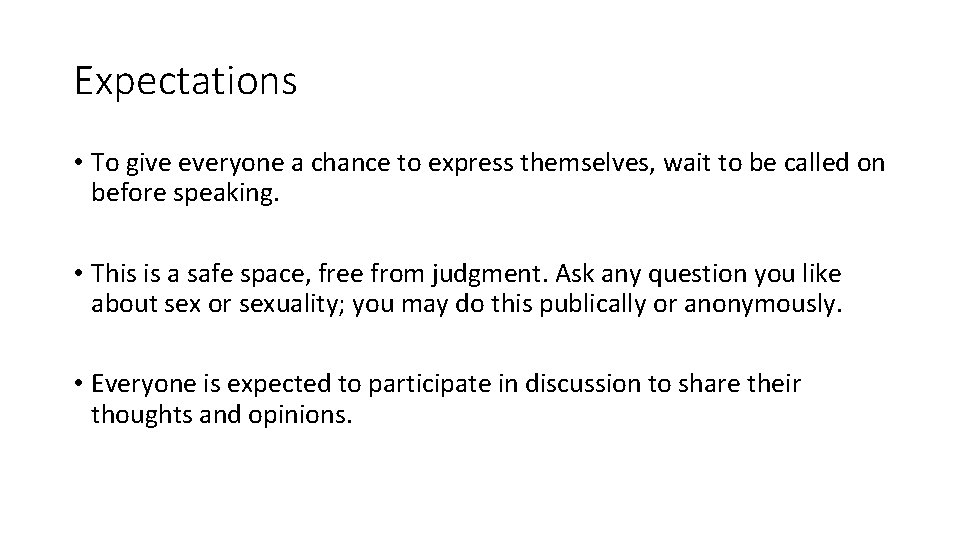 Expectations

• To give everyone a chance to express themselves, wait to be called on before speaking.

• This is a safe space, free from judgment. Ask any question you like about sex or sexuality; you may do this publically or anonymously.

• Everyone is expected to participate in discussion to share their thoughts and opinions.